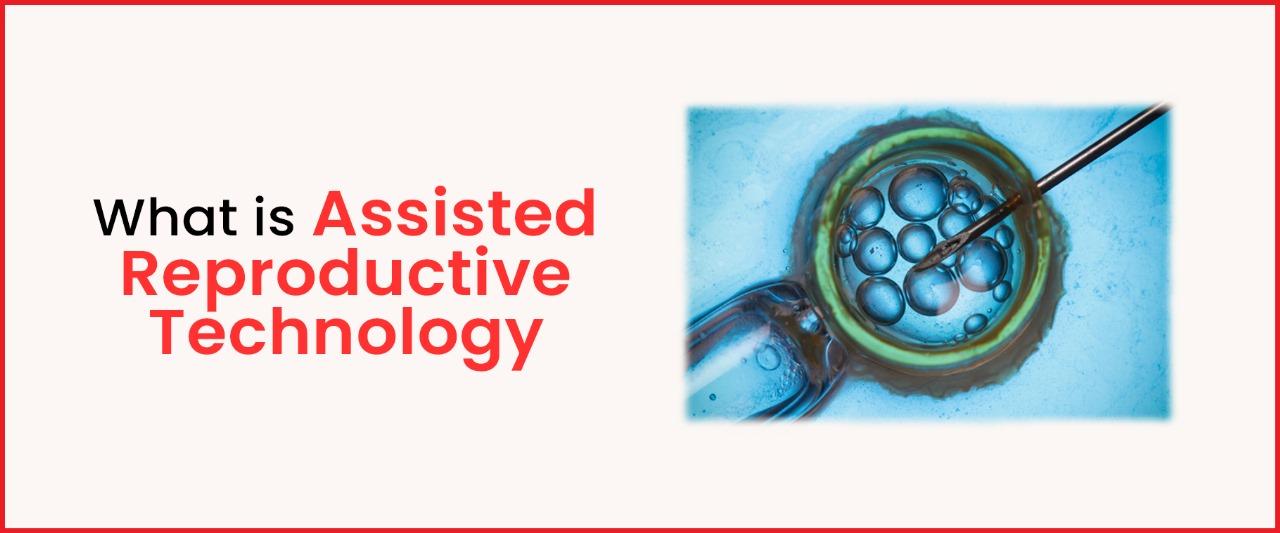 What is Assisted Reproductive Technology